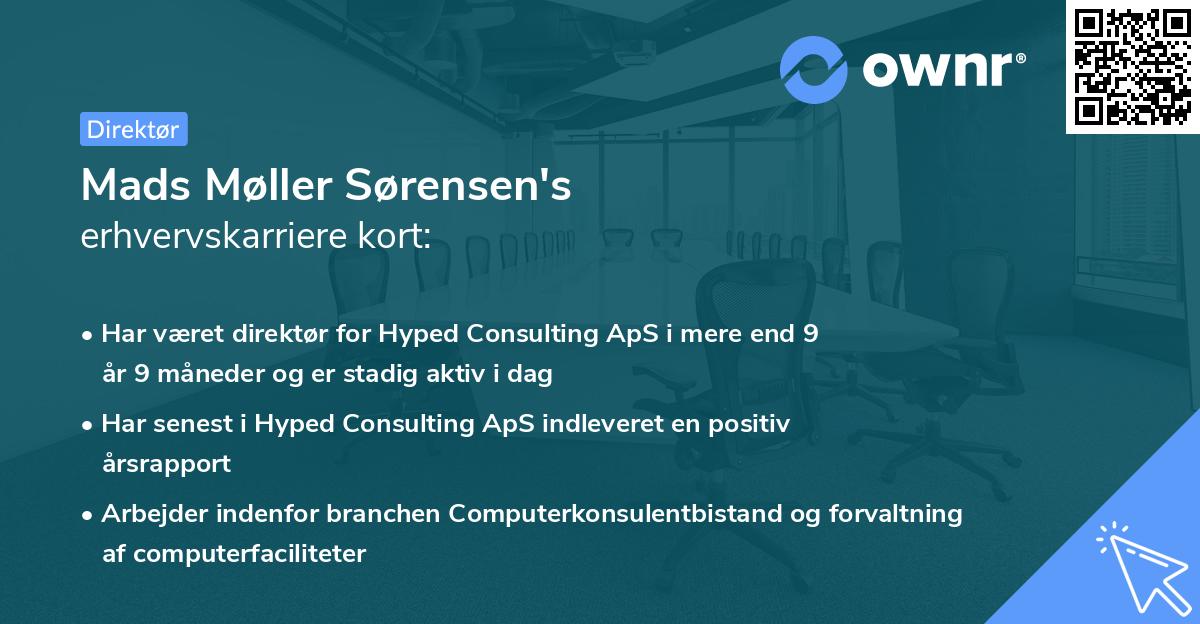 ownr®

Direktør

Mads Møller Sørensen's
erhvervskarriere kort:

• Har været direktør for Hyped Consulting ApS i mere end 9 år 9 måneder og er stadig aktiv i dag

• Har senest i Hyped Consulting ApS indleveret en positiv årsrapport

• Arbejder indenfor branchen Computerkonsulentbistand og forvaltning af computerfaciliteter